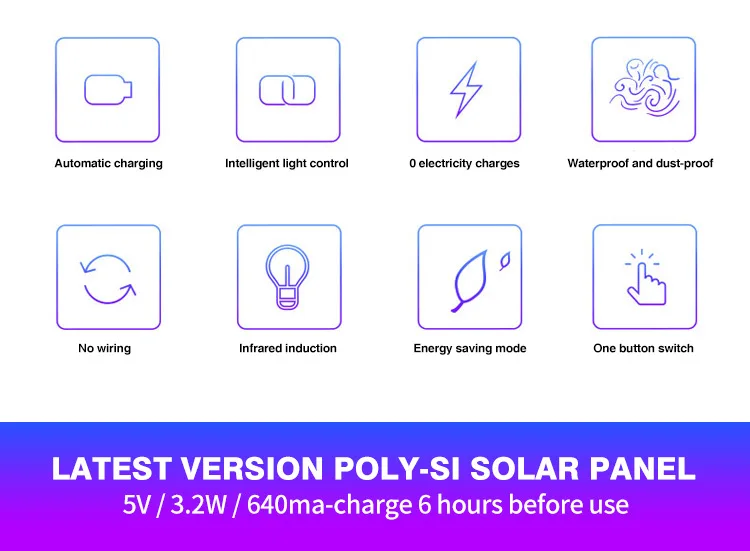 Automatic charging

Intelligent light control

0 electricity charges

Waterproof and dust-proof

No wiring

Infrared induction

Energy saving mode

One button switch

LATEST VERSION POLY-SI SOLAR PANEL

5V / 3.2W / 640ma-charge 6 hours before use